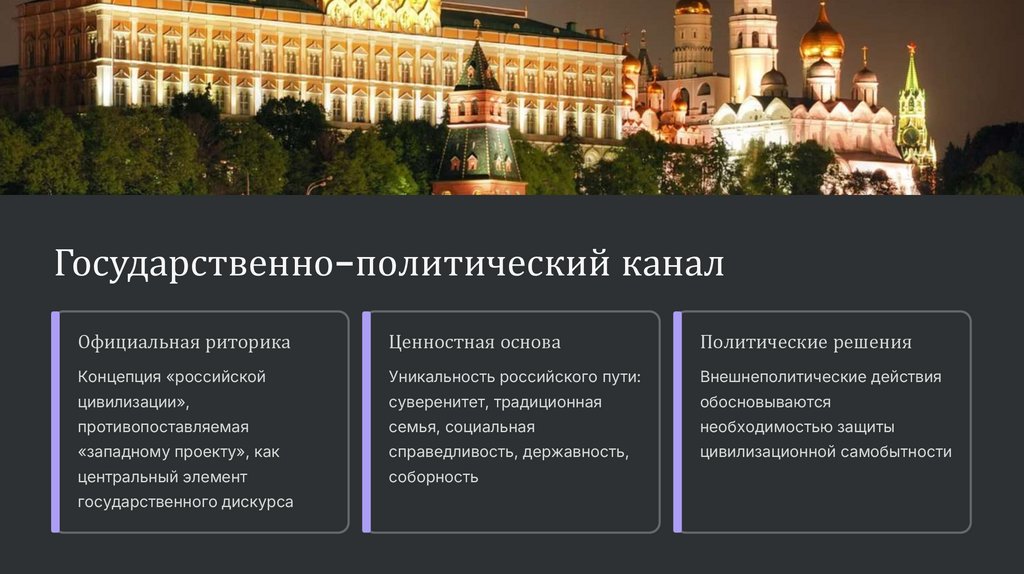 Государственно-политический канал

Официальная риторика

Концепция «российской цивилизации», противопоставляемая «западному проекту», как центральный элемент государственного дискурса

Ценностная основа

Уникальность российского пути: суверенитет, традиционная семья, социальная справедливость, державность, соборность

Политические решения

Внешнеполитические действия обосновываются необходимостью защиты цивилизационной самобытности